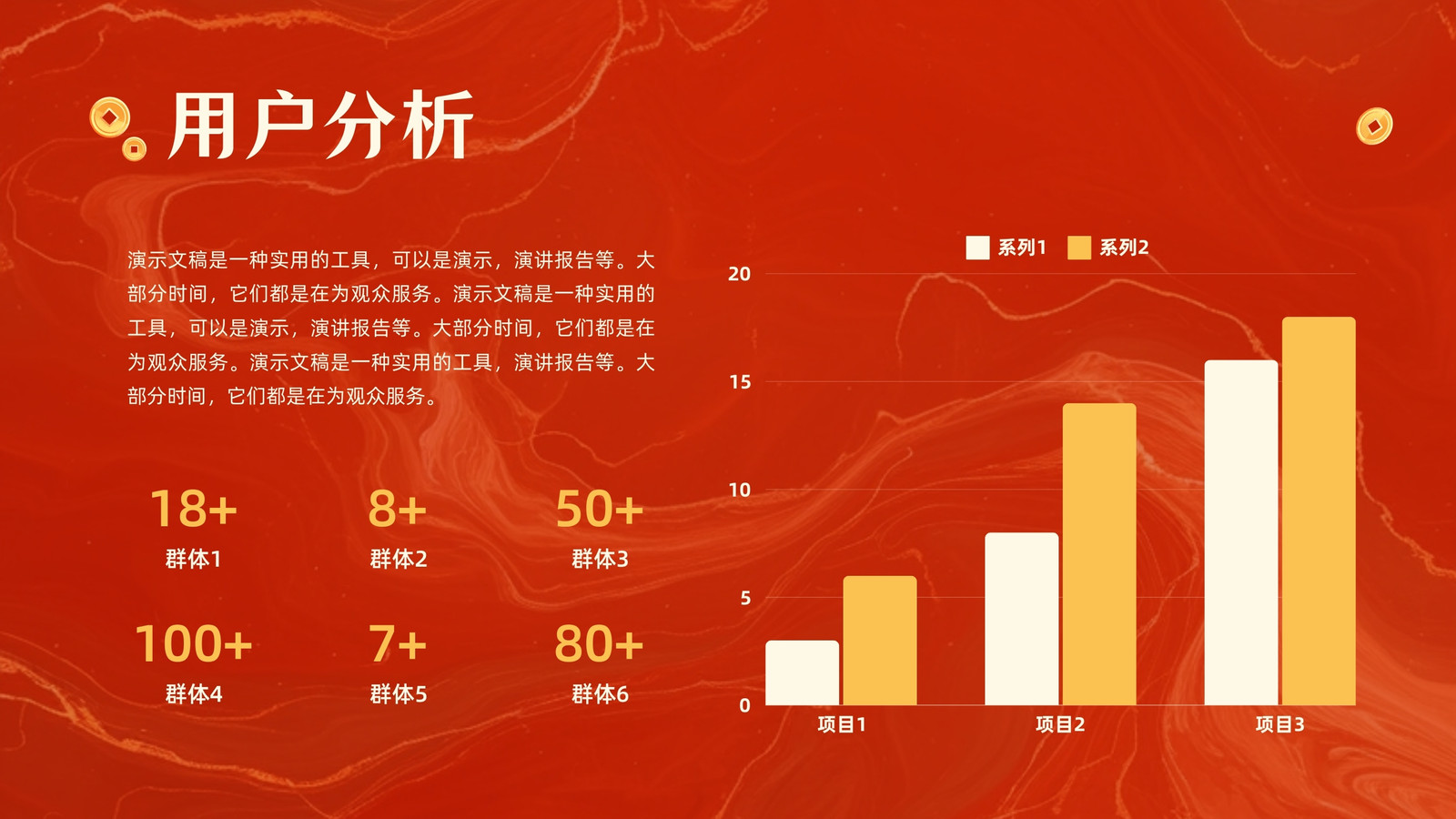 用户分析

演示文稿是一种实用的工具，可以是演示，演讲报告等。大部分时间，它们都是在为观众服务。演示文稿是一种实用的工具，可以是演示，演讲报告等。大部分时间，它们都是在为观众服务。演示文稿是一种实用的工具，演讲报告等。大部分时间，它们都是在为观众服务。

18+
群体1

8+
群体2

50+
群体3

100+
群体4

7+
群体5

80+
群体6

系列1 系列2

20
15
10
5
0

项目1 项目2 项目3